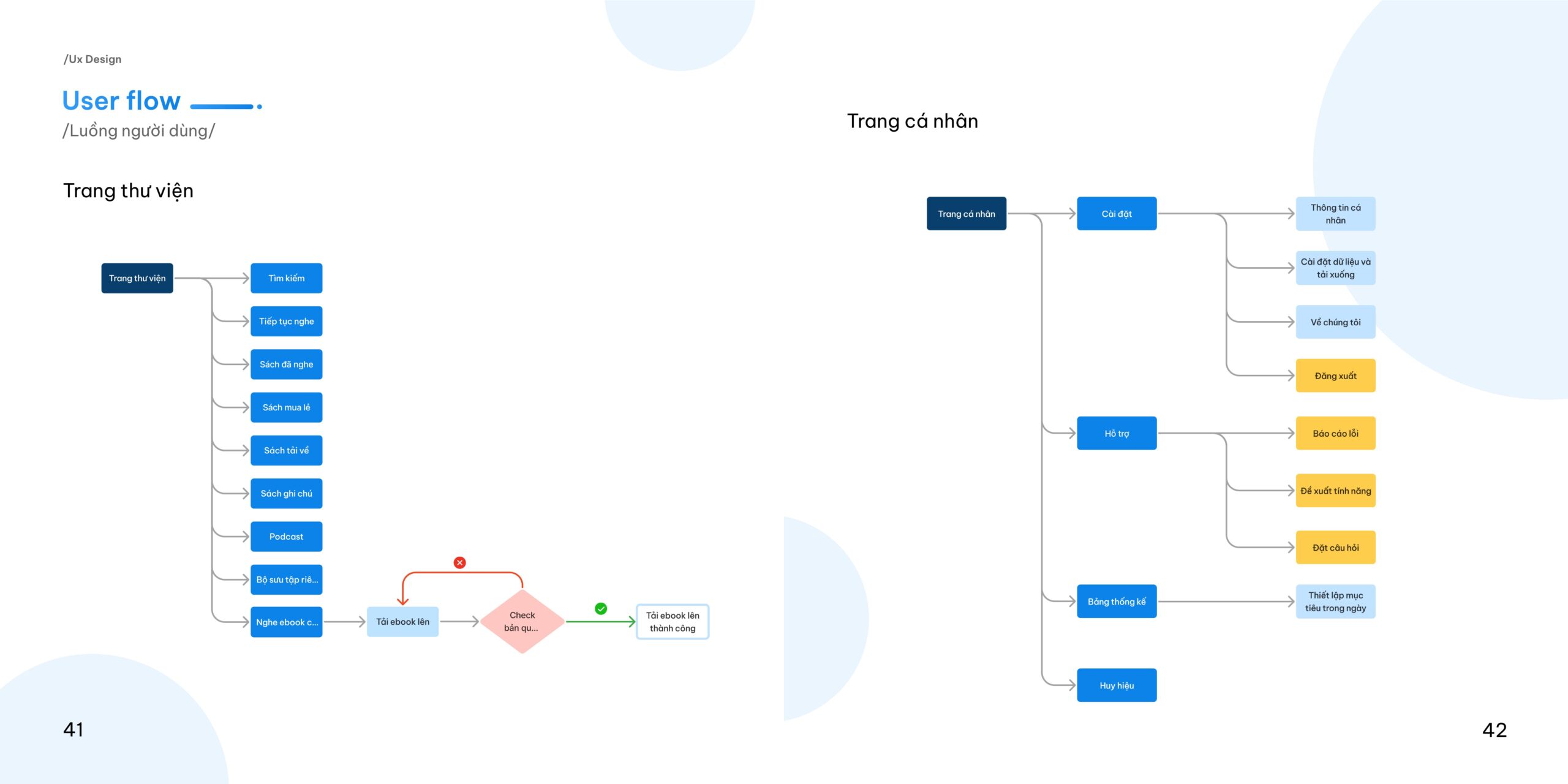 /Ux Design

User flow

/Luồng người dùng/

Trang thư viện

Trang thư viện

Tìm kiếm

Tiếp tục nghe

Sách đã nghe

Sách mua lẻ

Sách tải về

Sách ghi chú

Podcast

Bộ sưu tập riê...

Nghe ebook c...

Tải ebook lên

Check bản qu...

Tải ebook lên thành công

41

Trang cá nhân

Trang cá nhân

Cài đặt

Thông tin cá nhân

Cài đặt dữ liệu và tải xuống

Về chúng tôi

Đăng xuất

Hỗ trợ

Báo cáo lỗi

Đề xuất tính năng

Đặt câu hỏi

Bảng thống kê

Thiết lập mục tiêu trong ngày

Huy hiệu

42